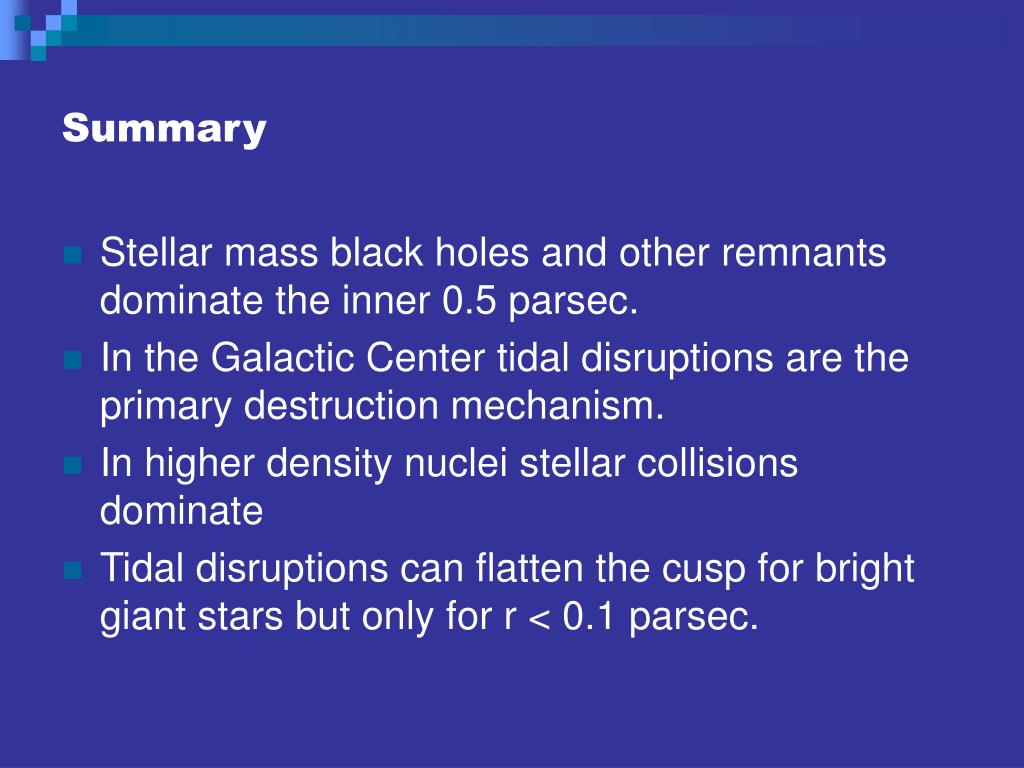 Summary

Stellar mass black holes and other remnants dominate the inner 0.5 parsec.

In the Galactic Center tidal disruptions are the primary destruction mechanism.

In higher density nuclei stellar collisions dominate

Tidal disruptions can flatten the cusp for bright giant stars but only for r < 0.1 parsec.